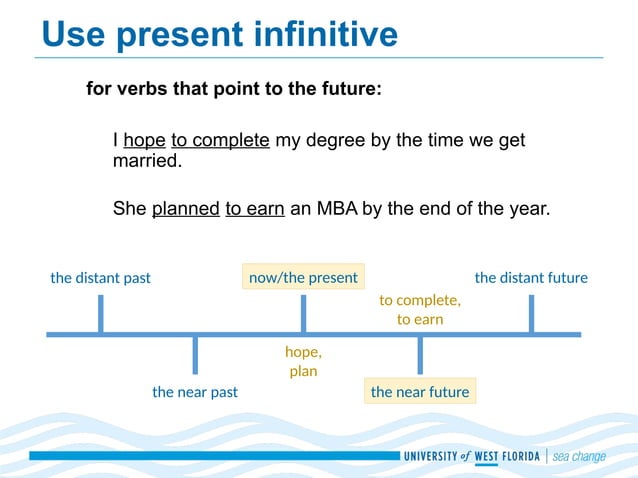 Use present infinitive

for verbs that point to the future:

I hope to complete my degree by the time we get married.

She planned to earn an MBA by the end of the year.

the distant past

now/the present

the distant future

to complete, to earn

hope, plan

the near past

the near future

UNIVERSITY of WEST FLORIDA | sea change